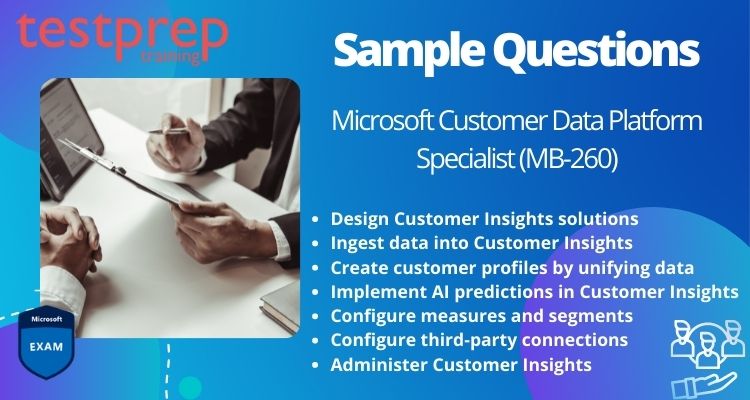 testprep
training

Sample Questions

Microsoft Customer Data Platform Specialist (MB-260)

- Design Customer Insights solutions
- Ingest data into Customer Insights
- Create customer profiles by unifying data
- Implement AI predictions in Customer Insights
- Configure measures and segments
- Configure third-party connections
- Administer Customer Insights

Microsoft
EXAM